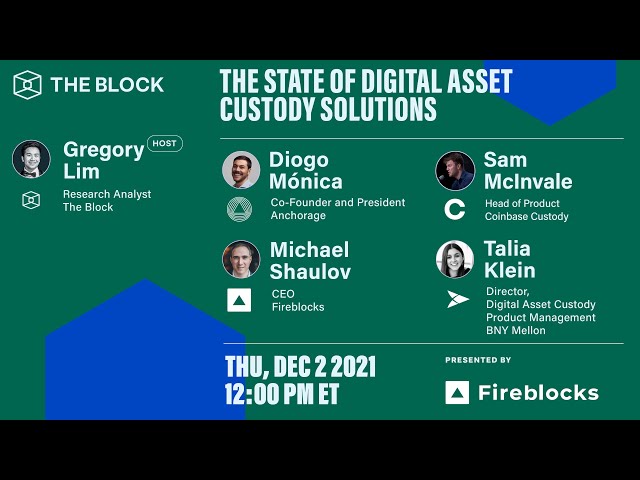 THE BLOCK

Gregory Lim
HOST
Research Analyst
The Block

THE STATE OF DIGITAL ASSET CUSTODY SOLUTIONS

Diogo Mónica
Co-Founder and President
Anchorage

Michael Shaulov
CEO
Fireblocks

Sam McInvale
Head of Product
Coinbase Custody

Talia Klein
Director,
Digital Asset Custody
Product Management
BNY Mellon

THU, DEC 2 2021
12:00 PM ET

PRESENTED BY

Fireblocks